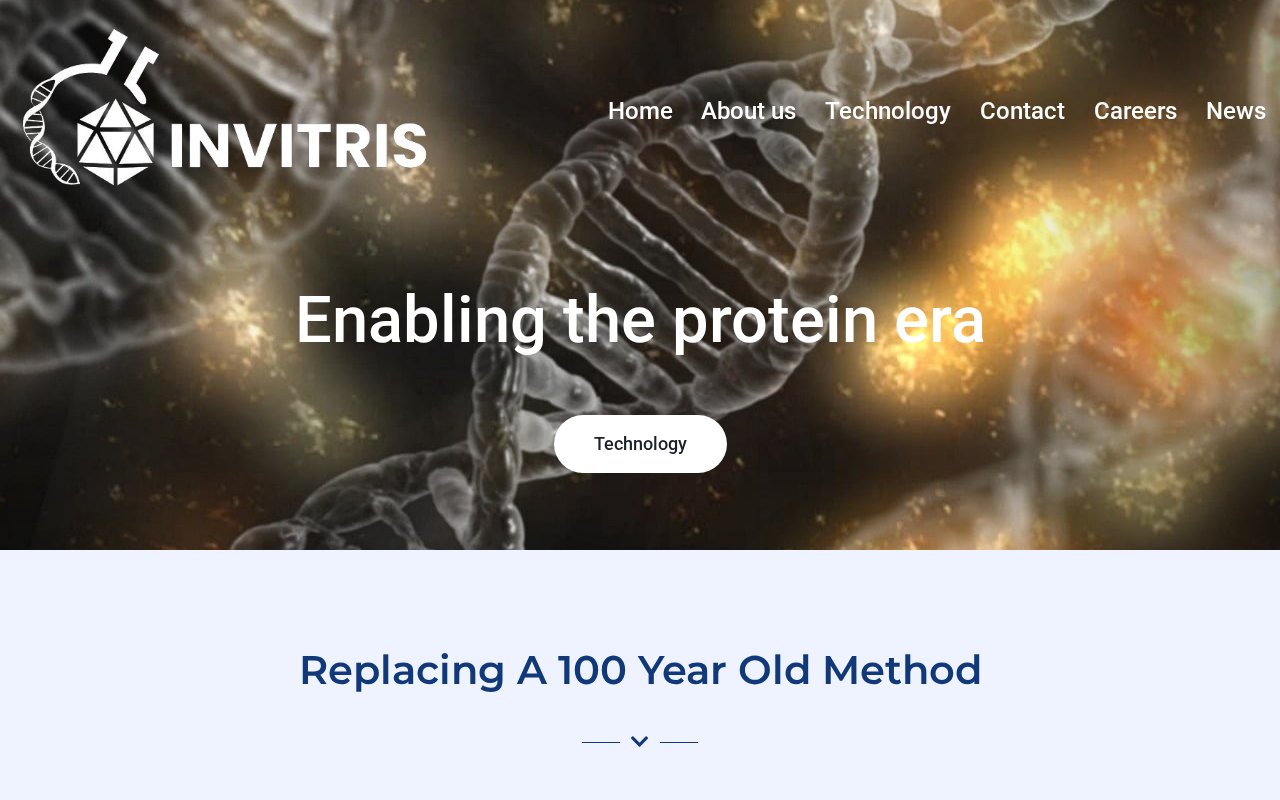 INVITRIS

Home About us Technology Contact Careers News

Enabling the protein era

Technology

Replacing A 100 Year Old Method